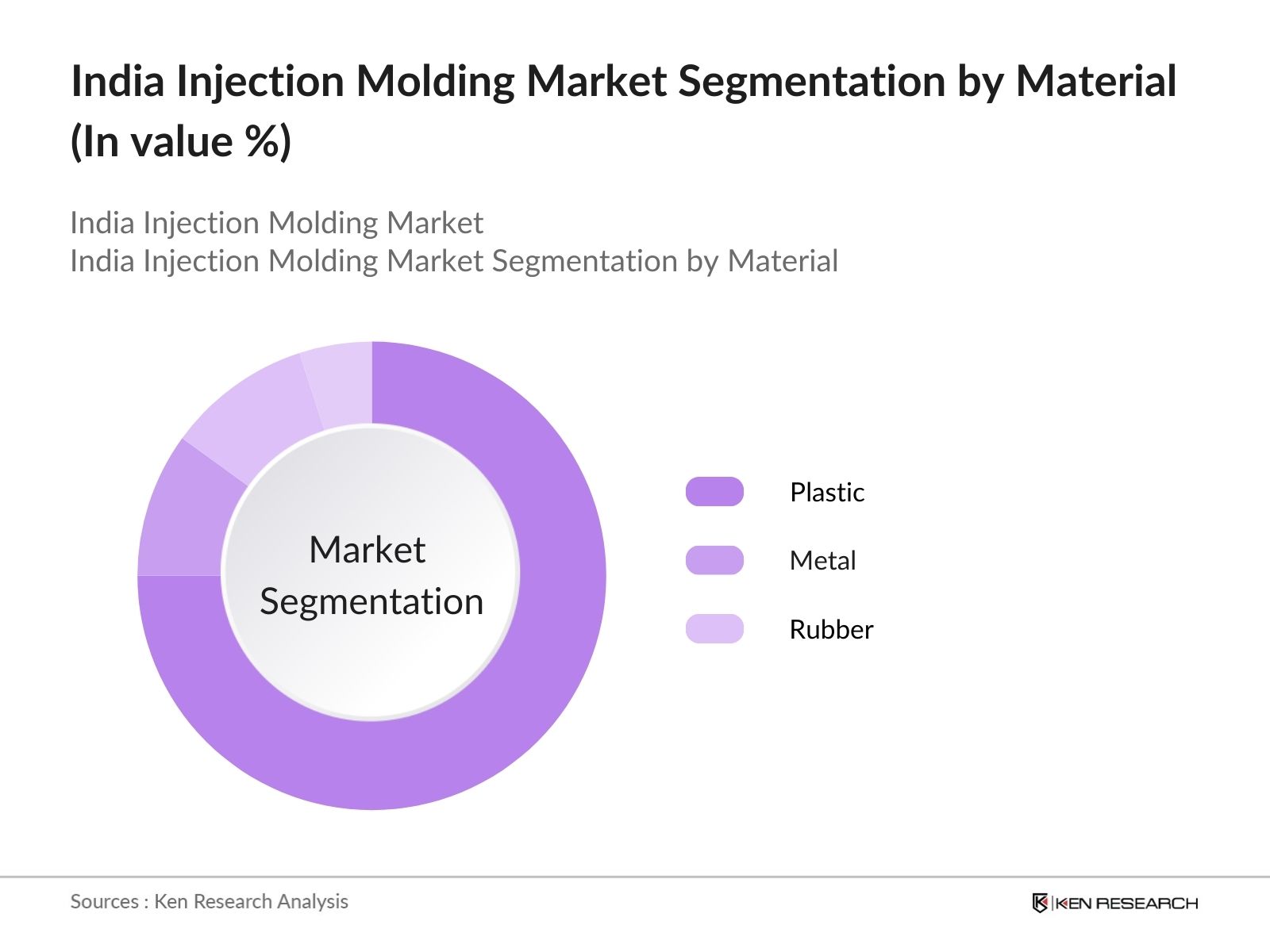 India Injection Molding Market Segmentation by Material (In value %)

India Injection Molding Market
India Injection Molding Market Segmentation by Material

Market Segmentation

Plastic

Metal

Rubber

Sources : Ken Research Analysis

KEN RESEARCH